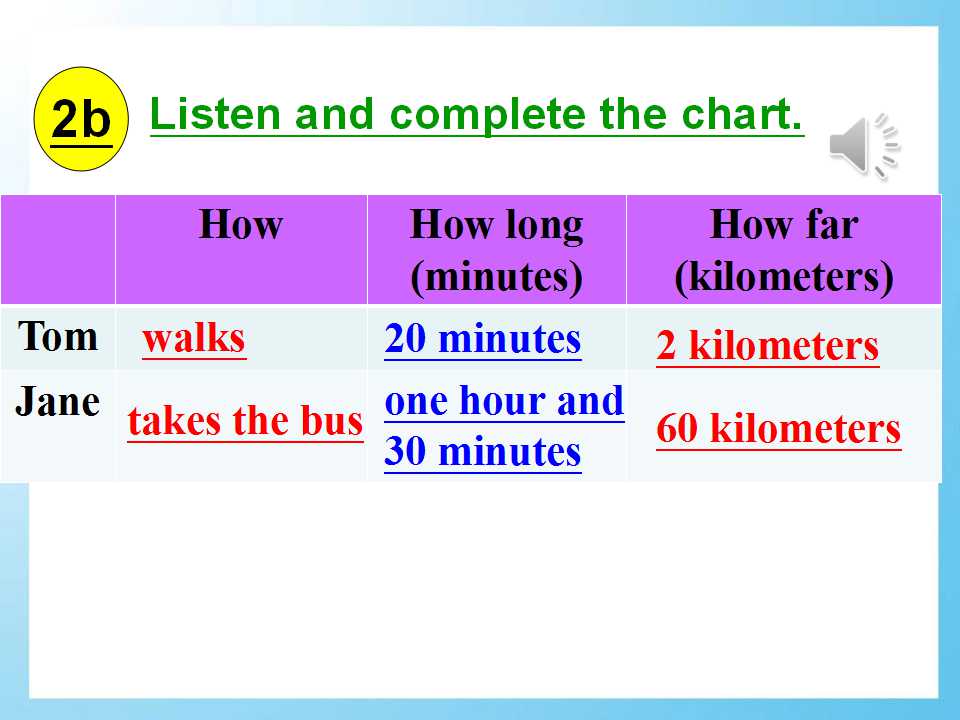 2b Listen and complete the chart.

|  | How | How long (minutes) | How far (kilometers) |
|---|---|---|---|
| Tom | walks | 20 minutes | 2 kilometers |
| Jane | takes the bus | one hour and 30 minutes | 60 kilometers |